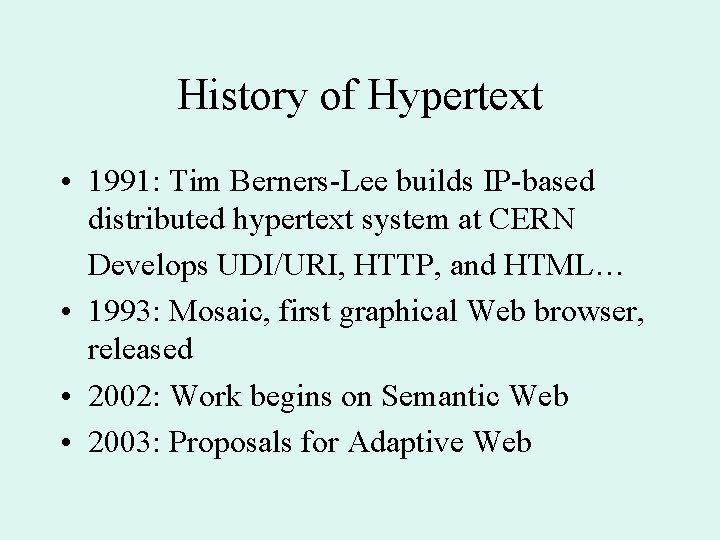 History of Hypertext

• 1991: Tim Berners-Lee builds IP-based distributed hypertext system at CERN

Develops UDI/URI, HTTP, and HTML…

• 1993: Mosaic, first graphical Web browser, released

• 2002: Work begins on Semantic Web

• 2003: Proposals for Adaptive Web